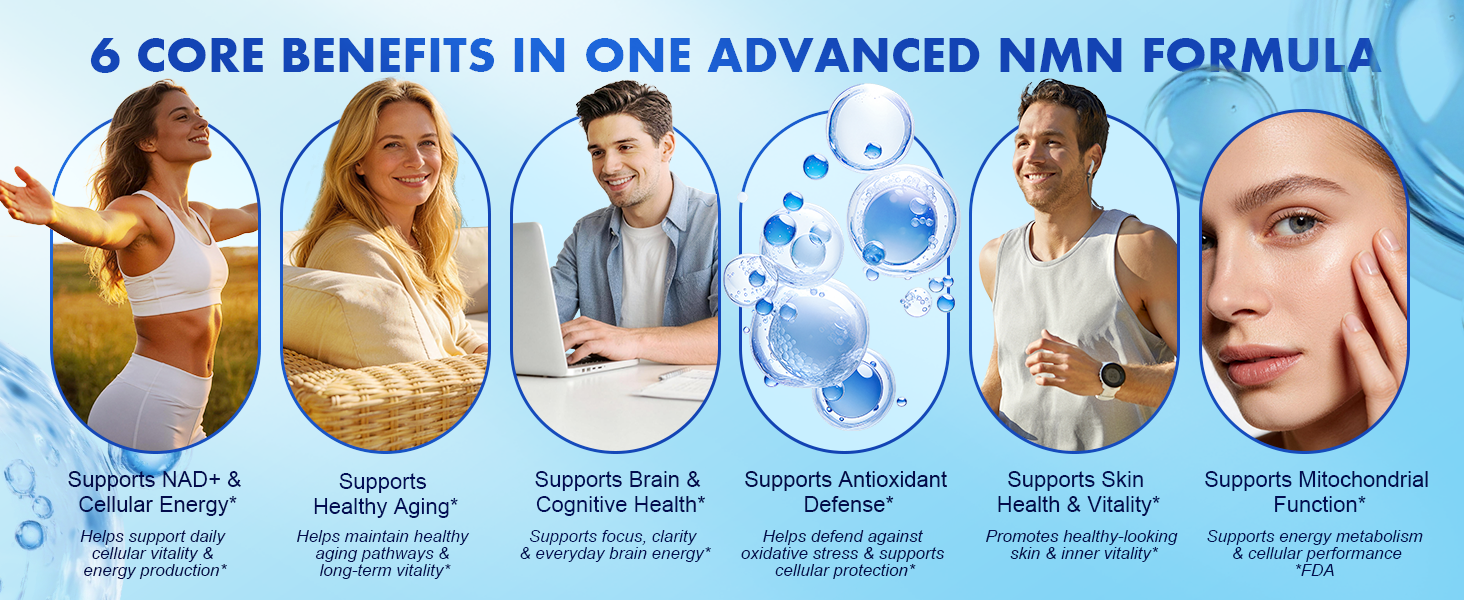 6 CORE BENEFITS IN ONE ADVANCED NMN FORMULA

Supports NAD+ & Cellular Energy*

Helps support daily cellular vitality & energy production*

Supports Healthy Aging*

Helps maintain healthy aging pathways & long-term vitality*

Supports Brain & Cognitive Health*

Supports focus, clarity & everyday brain energy*

Supports Antioxidant Defense*

Helps defend against oxidative stress & supports cellular protection*

Supports Skin Health & Vitality*

Promotes healthy-looking skin & inner vitality*

Supports Mitochondrial Function*

Supports energy metabolism & cellular performance *FDA